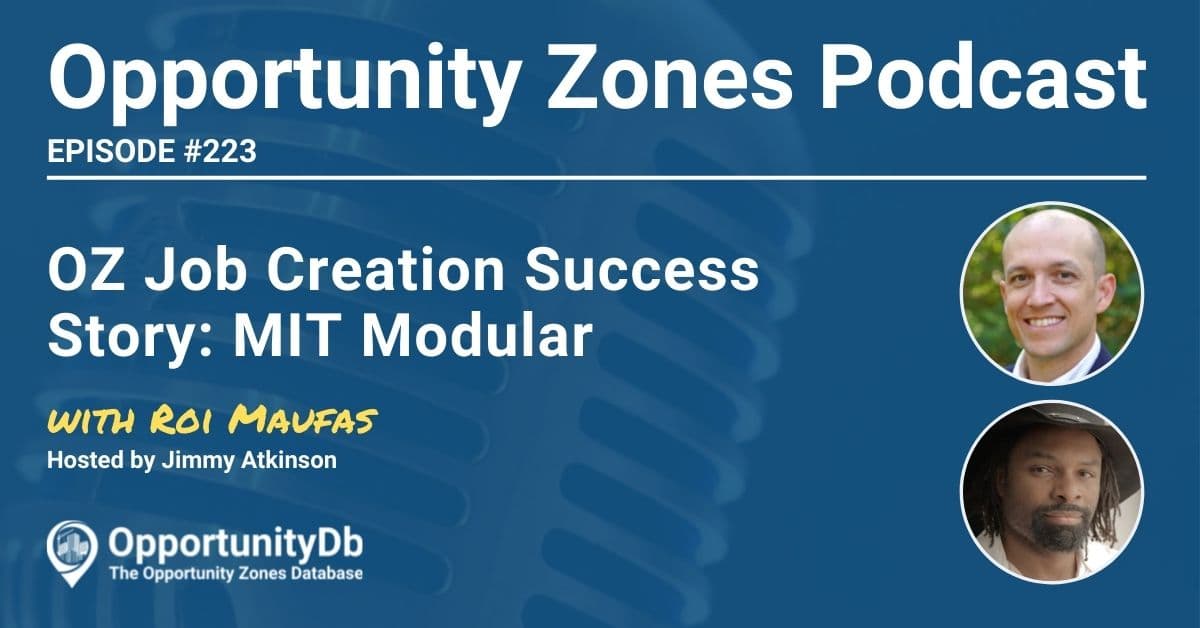 Opportunity Zones Podcast
EPISODE #223

OZ Job Creation Success Story: MIT Modular

WITH ROI MAUFAS
Hosted by Jimmy Atkinson

OpportunityDb
The Opportunity Zones Database